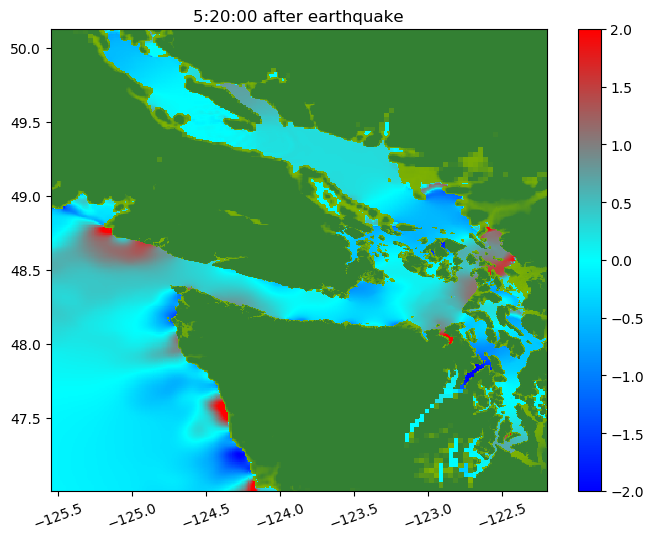 5:20:00 after earthquake

50.0
49.5
49.0
48.5
48.0
47.5

−125.5 −125.0 −124.5 −124.0 −123.5 −123.0 −122.5

2.0
1.5
1.0
0.5
0.0
−0.5
−1.0
−1.5
−2.0